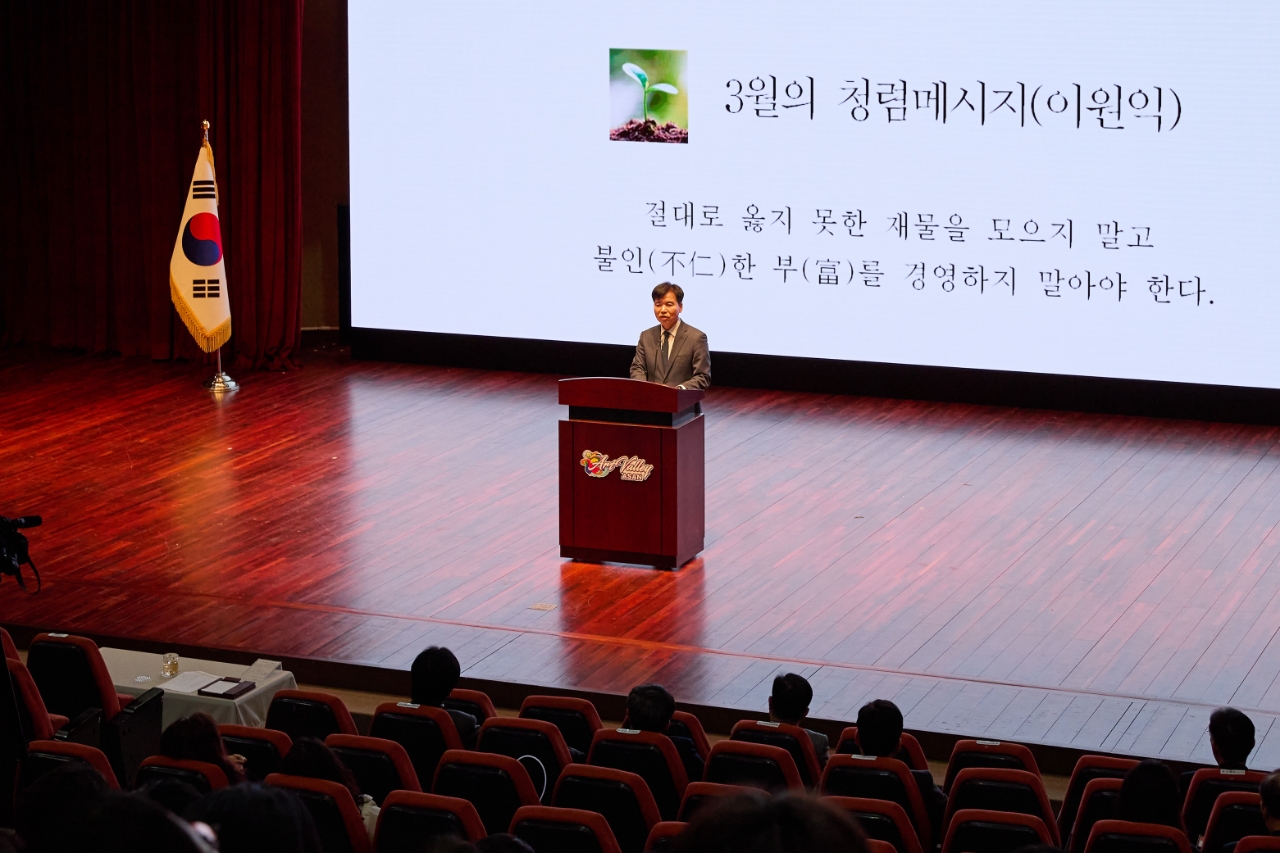 3월의 청렴메시지(이원익)

절대로 옳지 못한 재물을 모으지 말고
불인(不仁)한 부(富)를 경영하지 말아야 한다.

Art Valley ASAN